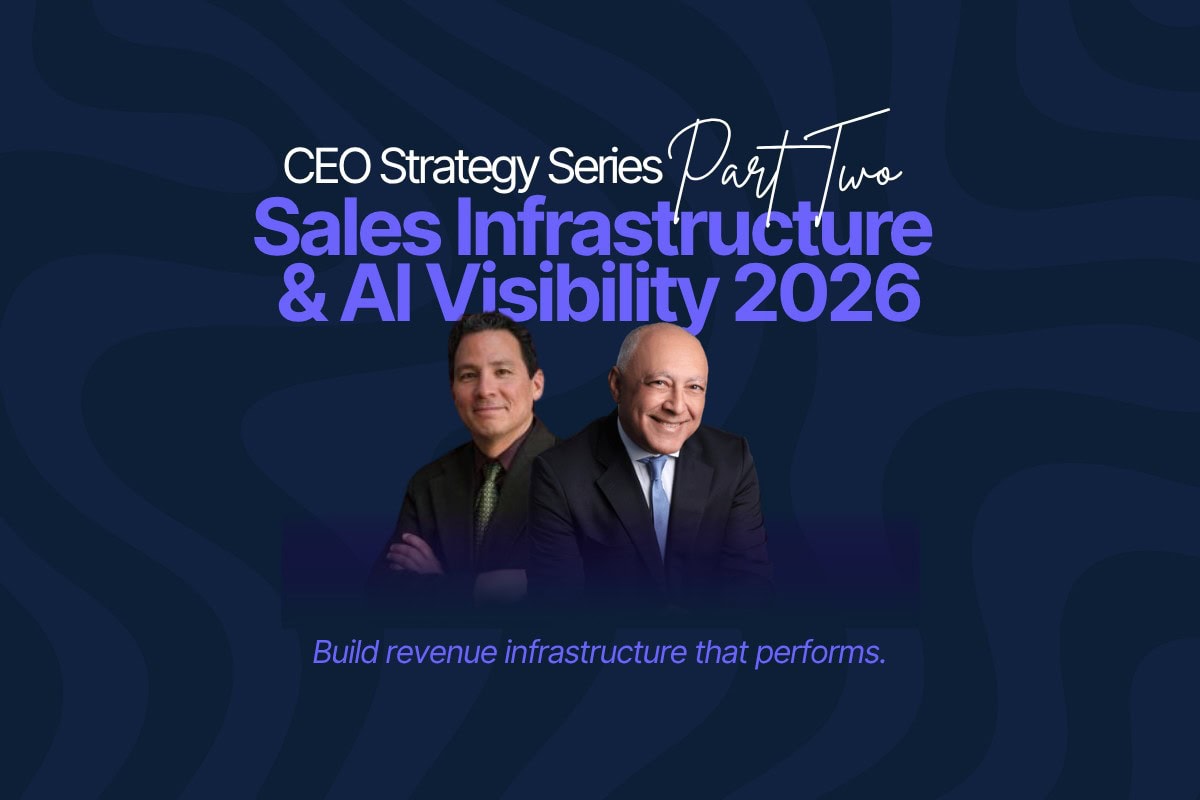 CEO Strategy Series Part Two
Sales Infrastructure & AI Visibility 2026

Build revenue infrastructure that performs.